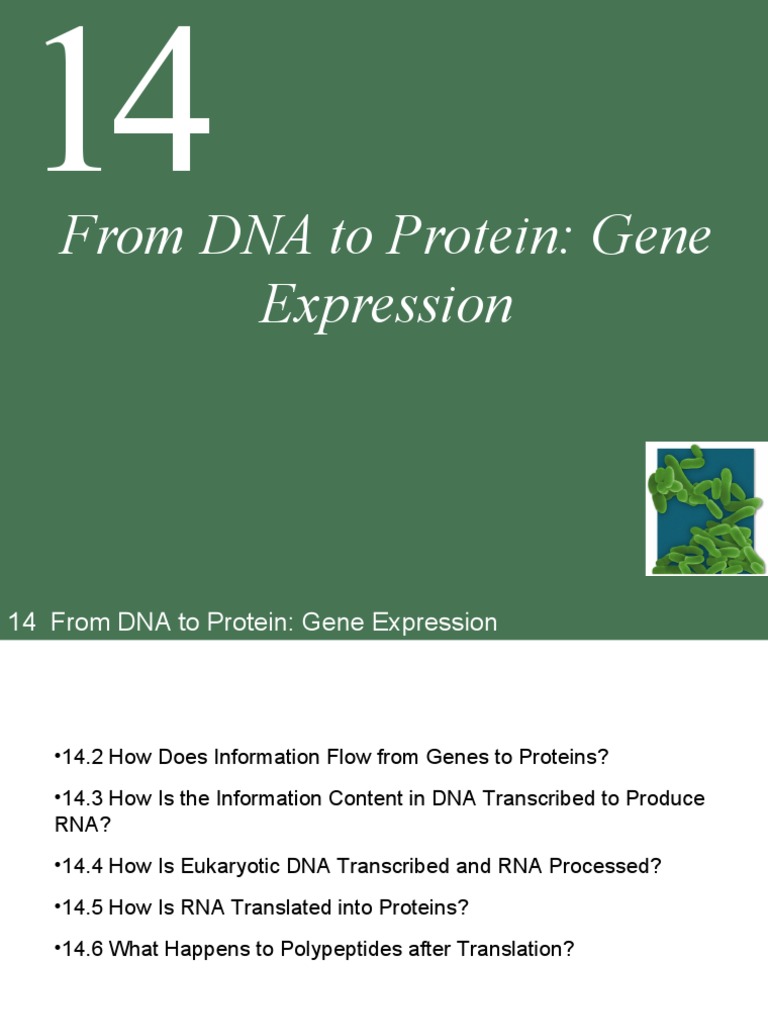 14

From DNA to Protein: Gene Expression

14 From DNA to Protein: Gene Expression

•14.2 How Does Information Flow from Genes to Proteins?

•14.3 How Is the Information Content in DNA Transcribed to Produce RNA?

•14.4 How Is Eukaryotic DNA Transcribed and RNA Processed?

•14.5 How Is RNA Translated into Proteins?

•14.6 What Happens to Polypeptides after Translation?